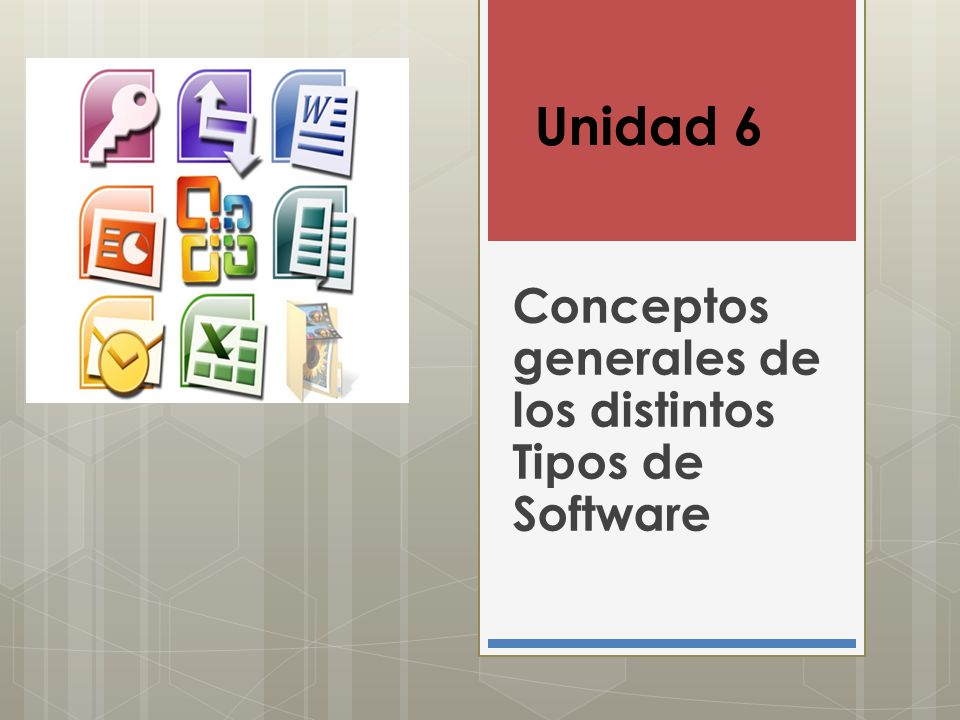 Unidad 6

Conceptos generales de los distintos Tipos de Software